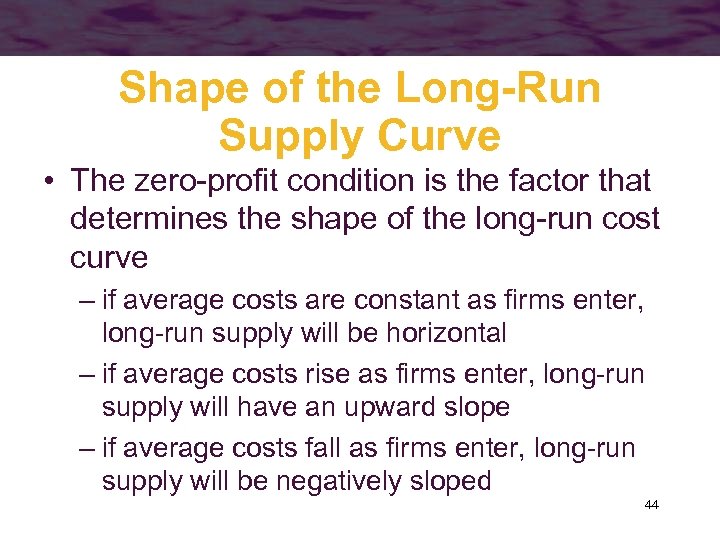 Shape of the Long-Run Supply Curve

• The zero-profit condition is the factor that determines the shape of the long-run cost curve

– if average costs are constant as firms enter, long-run supply will be horizontal

– if average costs rise as firms enter, long-run supply will have an upward slope

– if average costs fall as firms enter, long-run supply will be negatively sloped

44